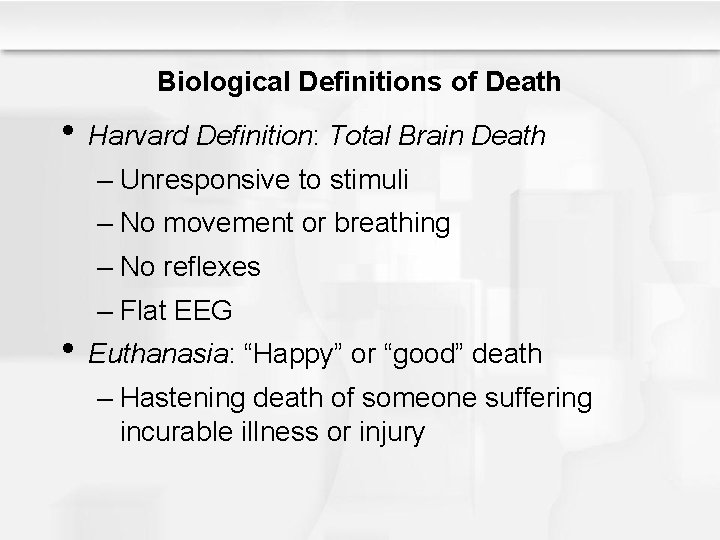 Biological Definitions of Death

• Harvard Definition: Total Brain Death
– Unresponsive to stimuli
– No movement or breathing
– No reflexes
– Flat EEG
• Euthanasia: “Happy” or “good” death
– Hastening death of someone suffering incurable illness or injury